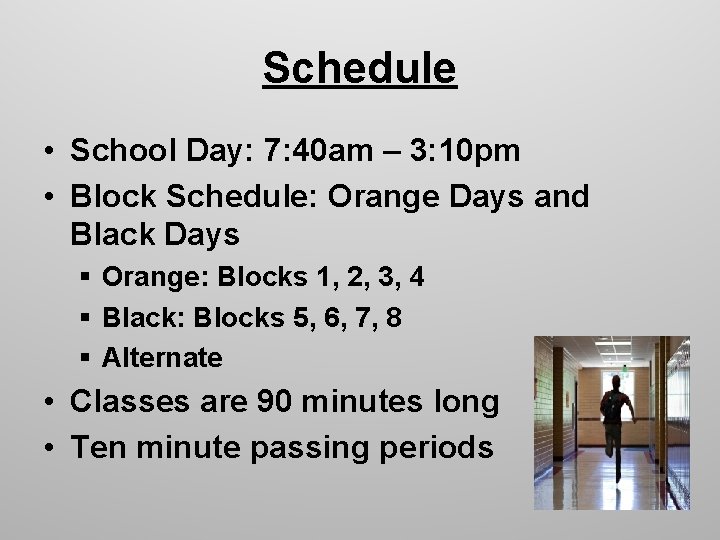 Schedule

• School Day: 7:40am – 3:10pm
• Block Schedule: Orange Days and Black Days
  ▪ Orange: Blocks 1, 2, 3, 4
  ▪ Black: Blocks 5, 6, 7, 8
  ▪ Alternate
• Classes are 90 minutes long
• Ten minute passing periods